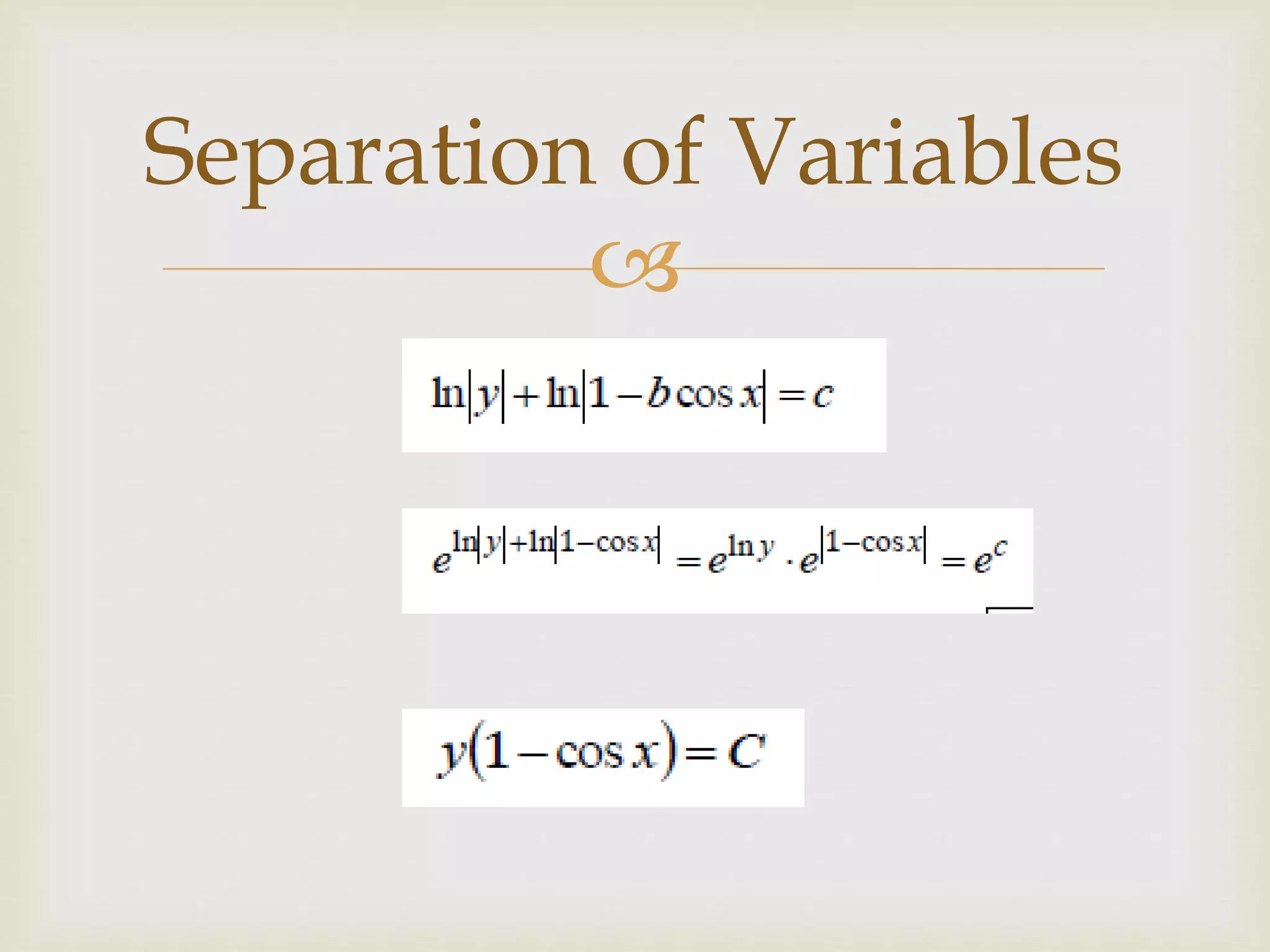 Separation of Variables

$\ln|y| + \ln|1 - b\cos x| = c$

$e^{\ln|y| + \ln|1-\cos x|} = e^{\ln y} \cdot e^{|1-\cos x|} = e^{c}$

$y(1 - \cos x) = C$